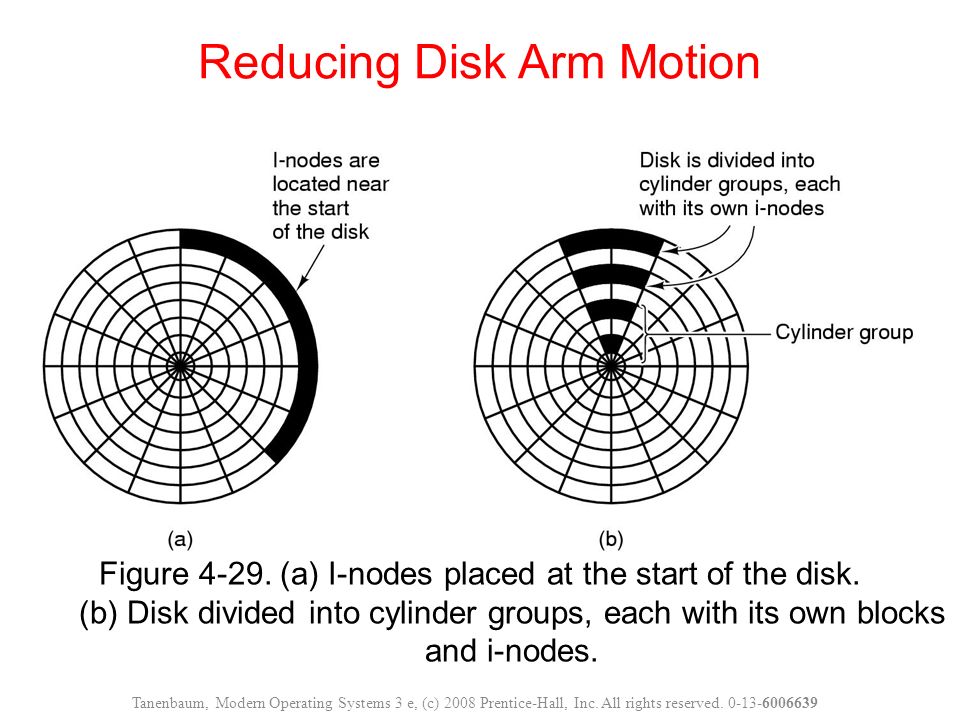 Reducing Disk Arm Motion

I-nodes are located near the start of the disk

Disk is divided into cylinder groups, each with its own i-nodes

Cylinder group

(a)

(b)

Figure 4-29. (a) I-nodes placed at the start of the disk. (b) Disk divided into cylinder groups, each with its own blocks and i-nodes.

Tanenbaum, Modern Operating Systems 3 e, (c) 2008 Prentice-Hall, Inc. All rights reserved. 0-13-6006639